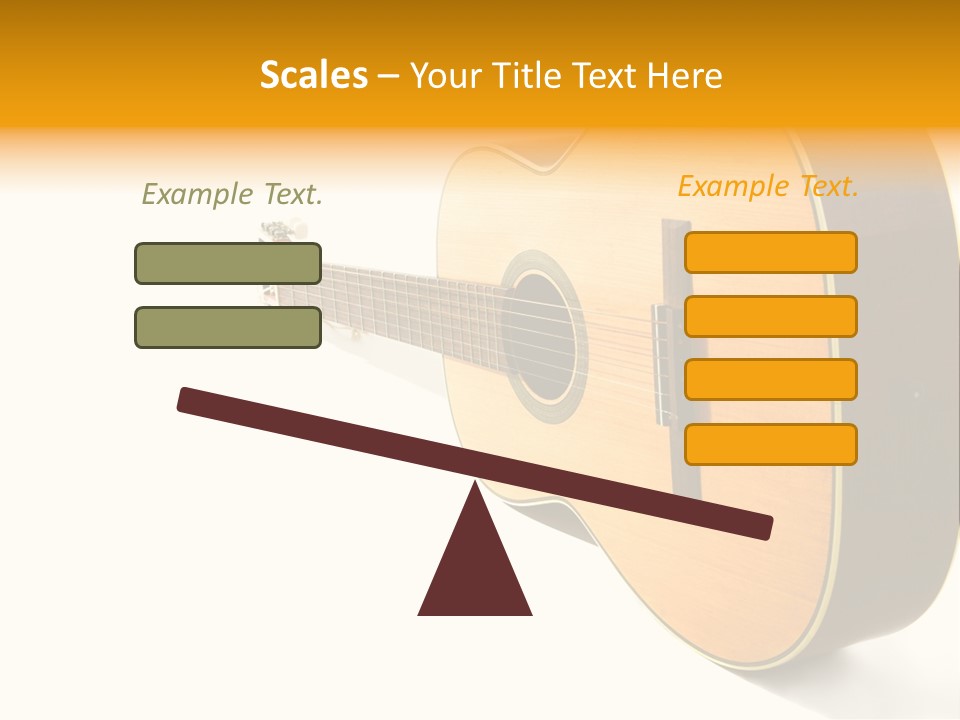 Scales – Your Title Text Here

Example Text.

Example Text.